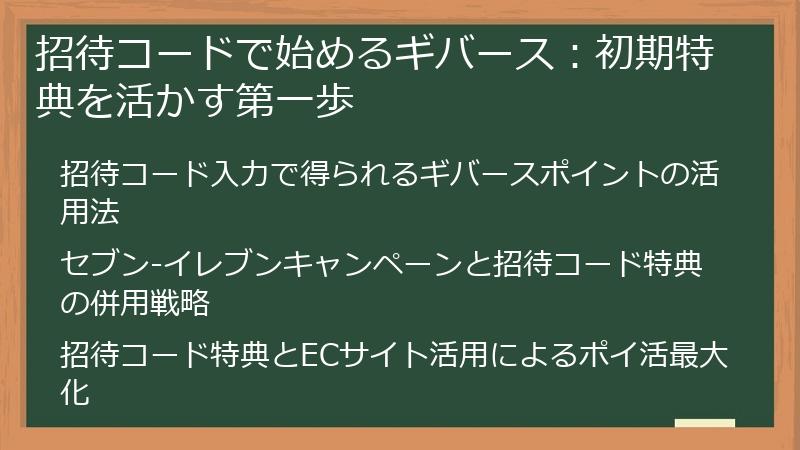 招待コードで始めるギバース：初期特典を活かす第一歩

招待コード入力で得られるギバースポイントの活用法

セブン-イレブンキャンペーンと招待コード特典の併用戦略

招待コード特典とECサイト活用によるポイ活最大化